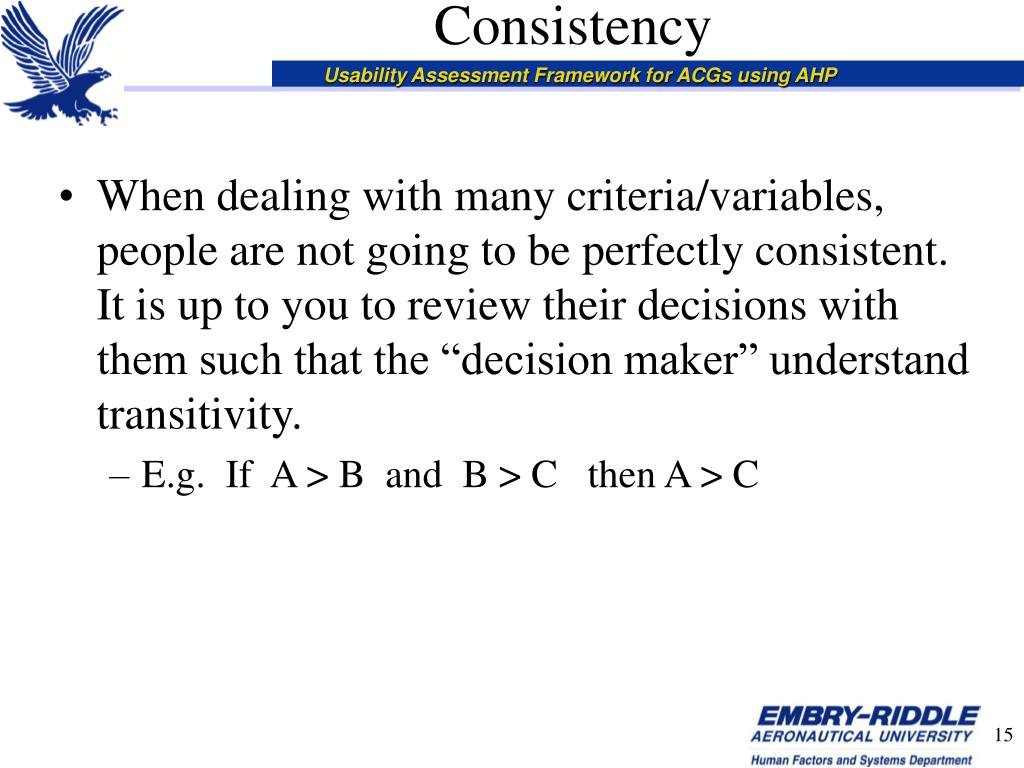 Consistency

Usability Assessment Framework for ACGs using AHP

• When dealing with many criteria/variables, people are not going to be perfectly consistent. It is up to you to review their decisions with them such that the “decision maker” understand transitivity.
– E.g. If $A > B$ and $B > C$ then $A > C$

EMBRY-RIDDLE
AERONAUTICAL UNIVERSITY
Human Factors and Systems Department

15